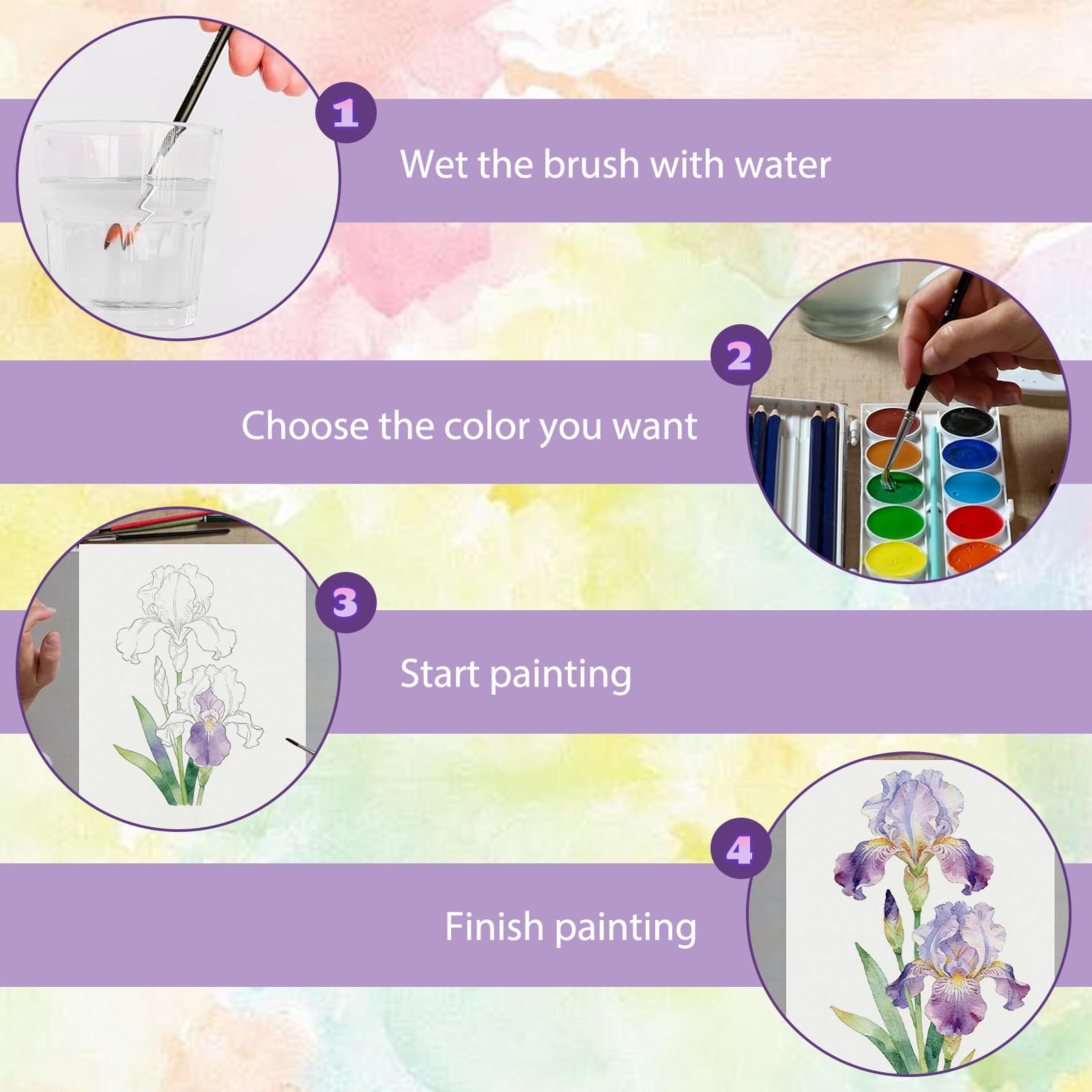 1
Wet the brush with water

2
Choose the color you want

3
Start painting

4
Finish painting